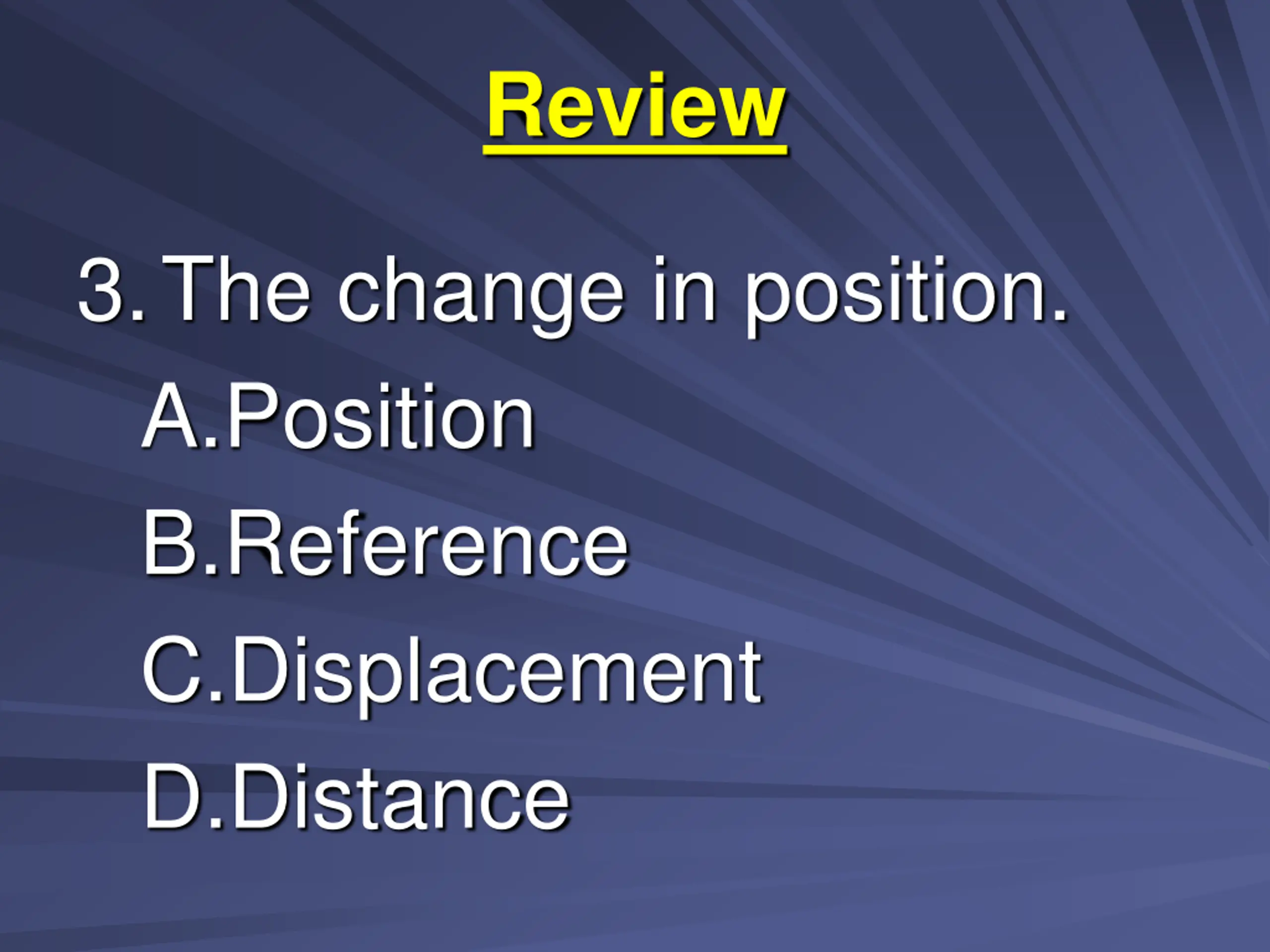 Review

3. The change in position.

A. Position

B. Reference

C. Displacement

D. Distance